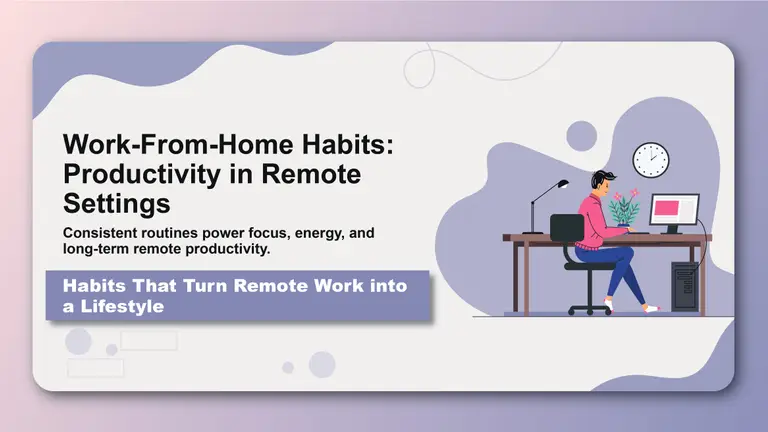 Work-From-Home Habits: Productivity in Remote Settings

Consistent routines power focus, energy, and long-term remote productivity.

Habits That Turn Remote Work into a Lifestyle